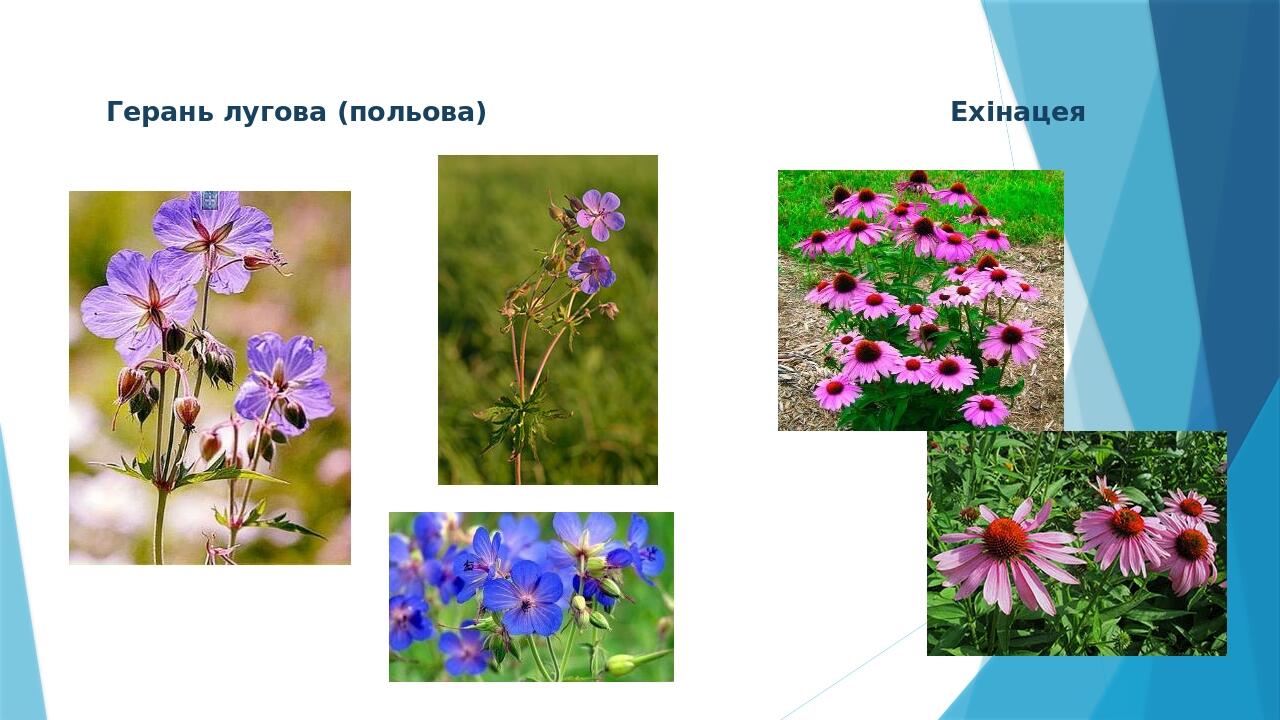 Герань лугова (польова)

Ехінацея